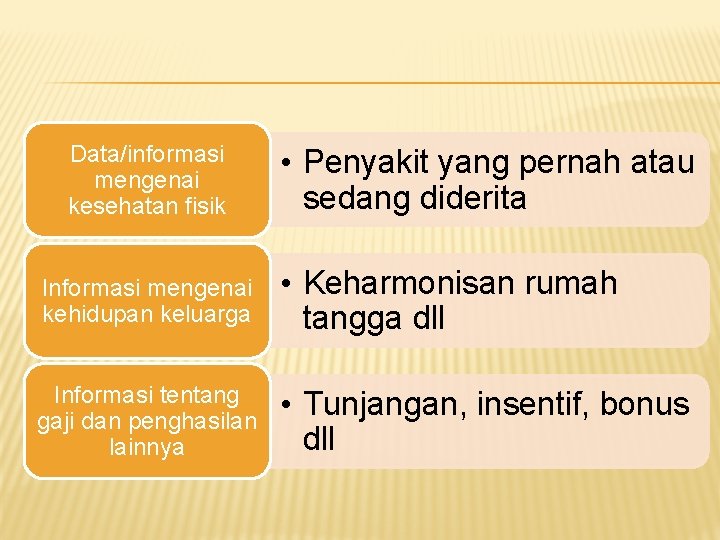 Data/informasi mengenai kesehatan fisik

• Penyakit yang pernah atau sedang diderita

Informasi mengenai kehidupan keluarga

• Keharmonisan rumah tangga dll

Informasi tentang gaji dan penghasilan lainnya

• Tunjangan, insentif, bonus dll